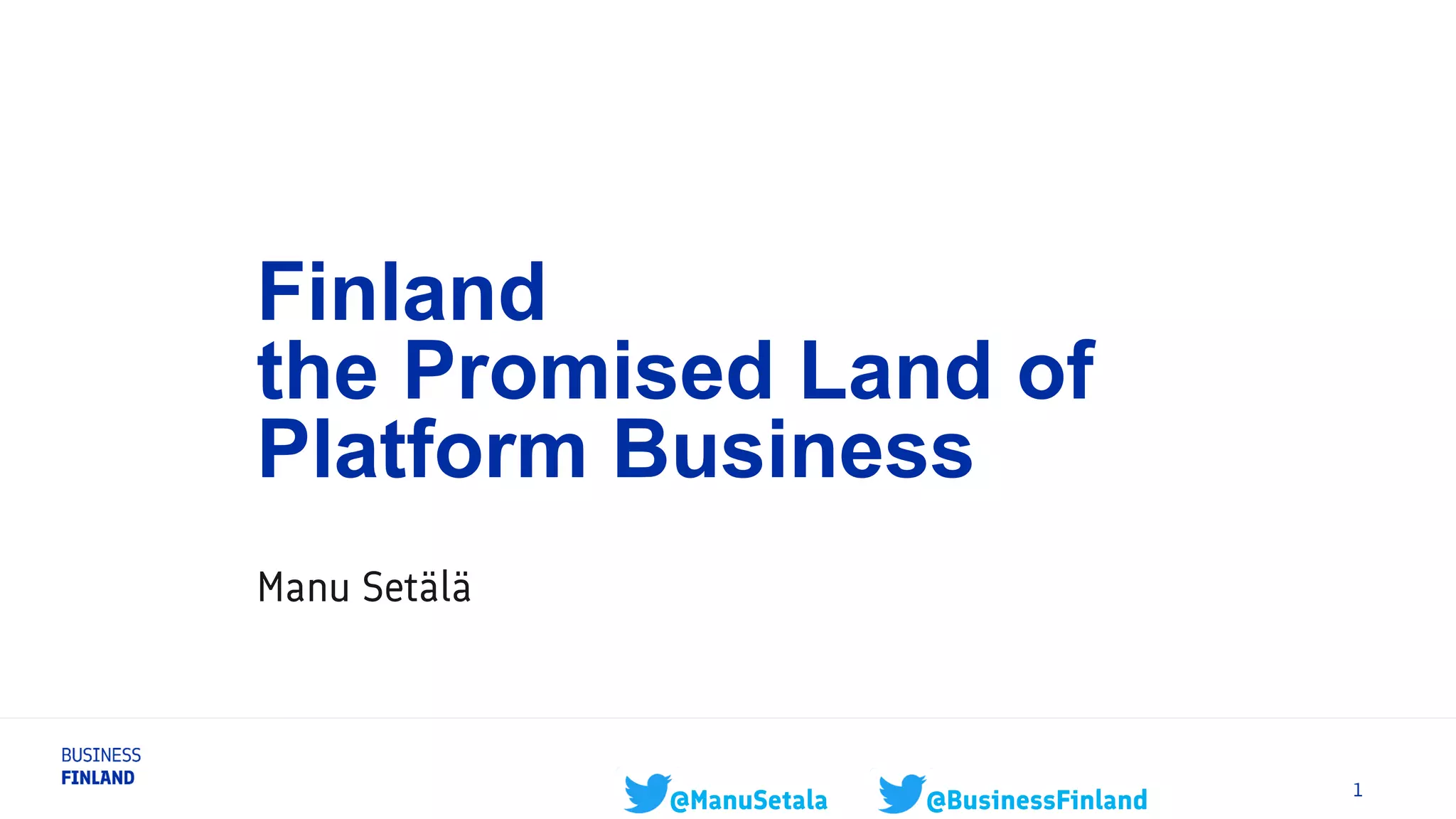 Finland
the Promised Land of
Platform Business

Manu Setälä

BUSINESS
FINLAND

@ManuSetala @BusinessFinland

1